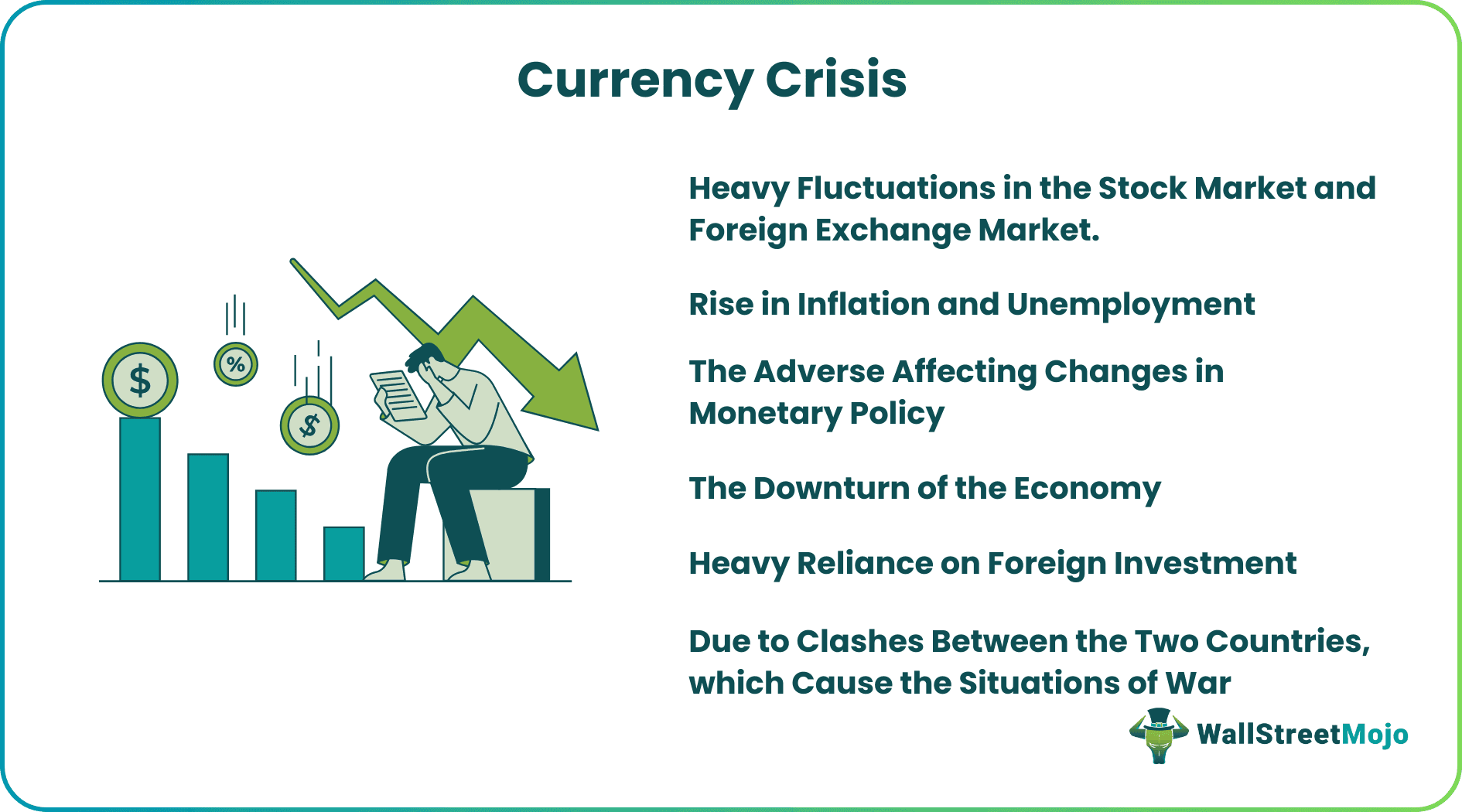 Currency Crisis

$

%

$

Heavy Fluctuations in the Stock Market and Foreign Exchange Market.

Rise in Inflation and Unemployment

The Adverse Affecting Changes in Monetary Policy

The Downturn of the Economy

Heavy Reliance on Foreign Investment

Due to Clashes Between the Two Countries, which Cause the Situations of War

WallStreetMojo